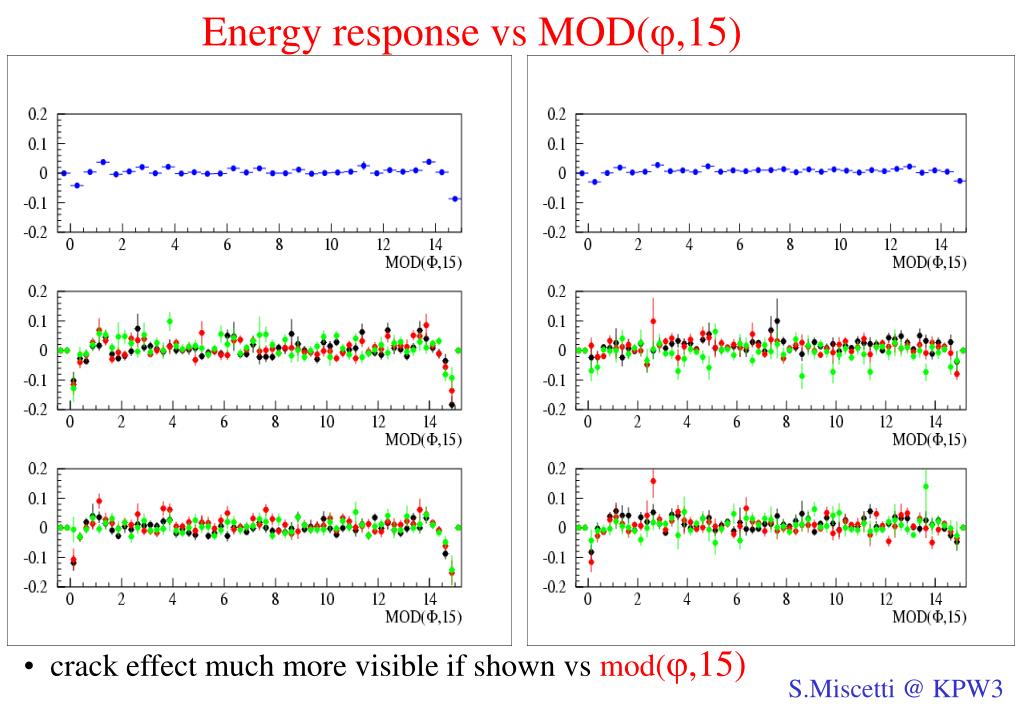 Energy response vs MOD(φ,15)

0.2
0.1
0
-0.1
-0.2
0 2 4 6 8 10 12 14
MOD(Φ,15)

0.2
0.1
0
-0.1
-0.2
0 2 4 6 8 10 12 14
MOD(Φ,15)

0.2
0.1
0
-0.1
-0.2
0 2 4 6 8 10 12 14
MOD(Φ,15)

0.2
0.1
0
-0.1
-0.2
0 2 4 6 8 10 12 14
MOD(Φ,15)

0.2
0.1
0
-0.1
-0.2
0 2 4 6 8 10 12 14
MOD(Φ,15)

0.2
0.1
0
-0.1
-0.2
0 2 4 6 8 10 12 14
MOD(Φ,15)

• crack effect much more visible if shown vs mod(φ,15)

S.Miscetti @ KPW3